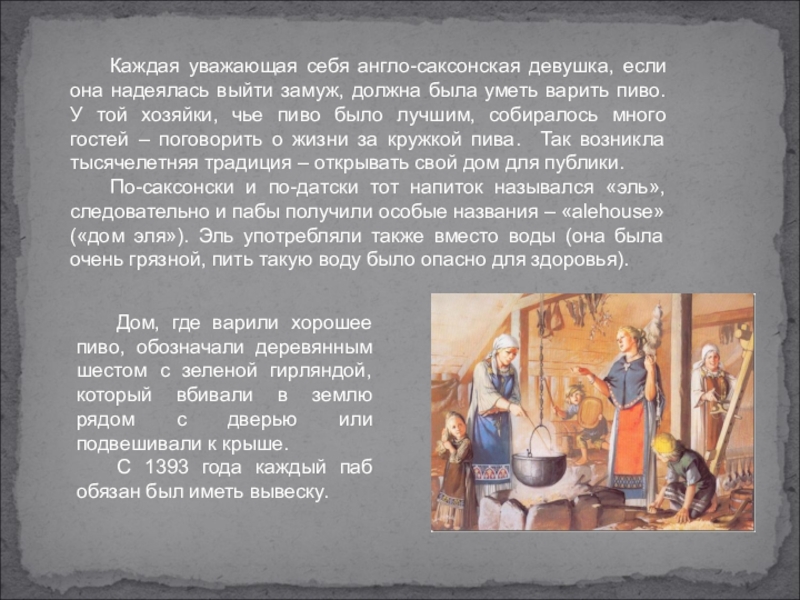 Каждая уважающая себя англо-саксонская девушка, если она надеялась выйти замуж, должна была уметь варить пиво. У той хозяйки, чье пиво было лучшим, собиралось много гостей – поговорить о жизни за кружкой пива. Так возникла тысячелетняя традиция – открывать свой дом для публики.

По-саксонски и по-датски тот напиток назывался «эль», следовательно и пабы получили особые названия – «alehouse» («дом эля»). Эль употребляли также вместо воды (она была очень грязной, пить такую воду было опасно для здоровья).

Дом, где варили хорошее пиво, обозначали деревянным шестом с зеленой гирляндой, который вбивали в землю рядом с дверью или подвешивали к крыше.

С 1393 года каждый паб обязан был иметь вывеску.